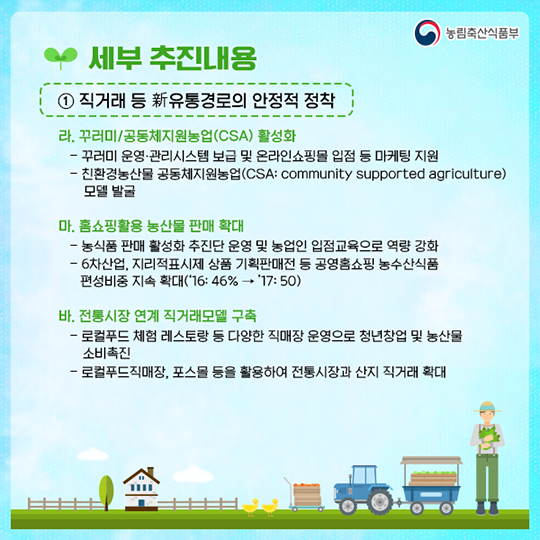 농림축산식품부

세부 추진내용

① 직거래 등 新유통경로의 안정적 정착

라. 꾸러미/공동체지원농업(CSA) 활성화

- 꾸러미 운영·관리시스템 보급 및 온라인쇼핑몰 입점 등 마케팅 지원
- 친환경농산물 공동체지원농업(CSA: community supported agriculture) 모델 발굴

마. 홈쇼핑활용 농산물 판매 확대

- 농식품 판매 활성화 추진단 운영 및 농업인 입점교육으로 역량 강화
- 6차산업, 지리적표시제 상품 기획판매전 등 공영홈쇼핑 농수산식품 편성비중 지속 확대('16: 46% → '17: 50)

바. 전통시장 연계 직거래모델 구축

- 로컬푸드 체험 레스토랑 등 다양한 직매장 운영으로 청년창업 및 농산물 소비촉진
- 로컬푸드직매장, 포스몰 등을 활용하여 전통시장과 산지 직거래 확대